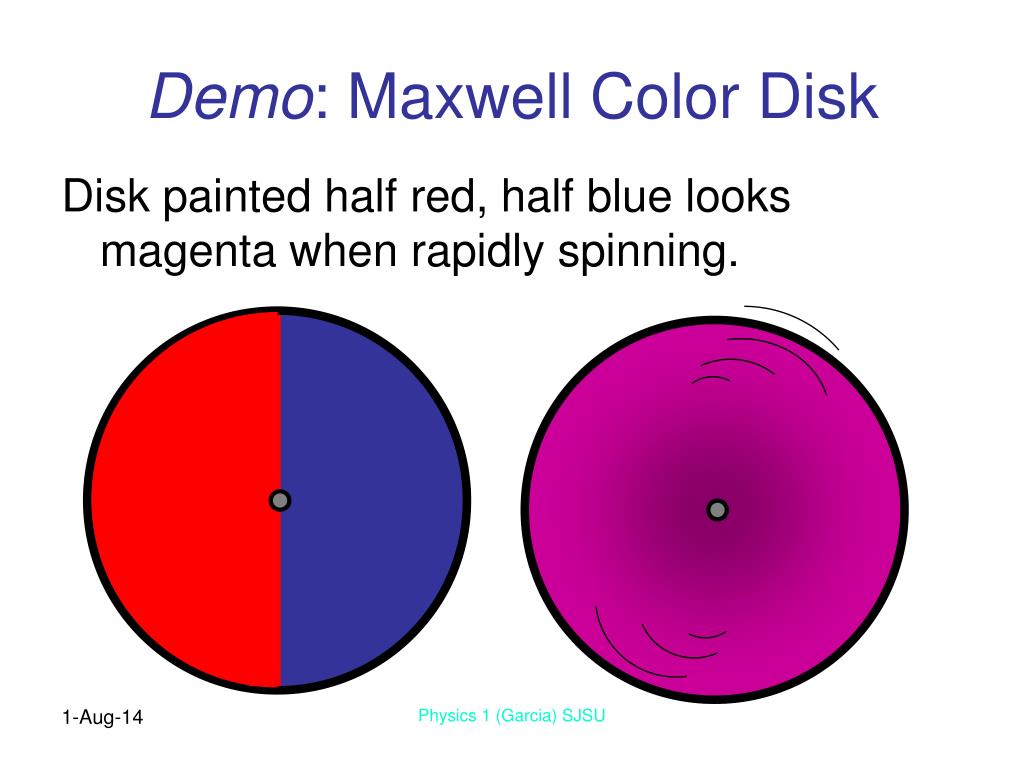 Demo: Maxwell Color Disk

Disk painted half red, half blue looks magenta when rapidly spinning.

1-Aug-14

Physics 1 (Garcia) SJSU